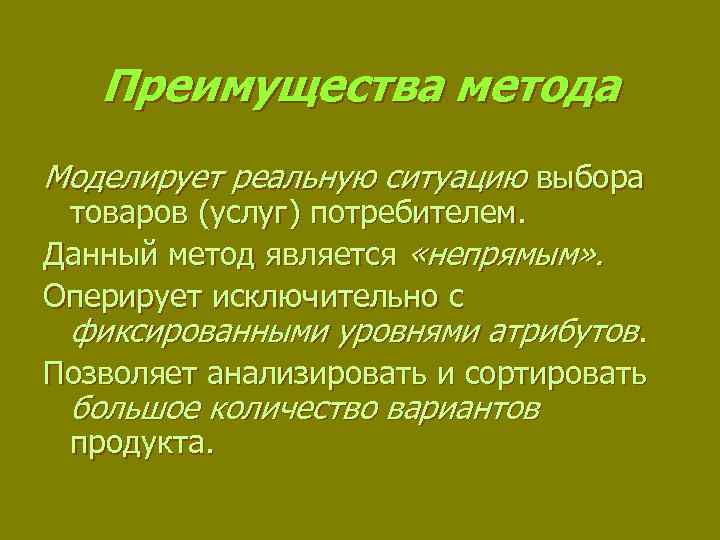 Преимущества метода

Моделирует реальную ситуацию выбора товаров (услуг) потребителем.

Данный метод является «непрямым».

Оперирует исключительно с фиксированными уровнями атрибутов.

Позволяет анализировать и сортировать большое количество вариантов продукта.